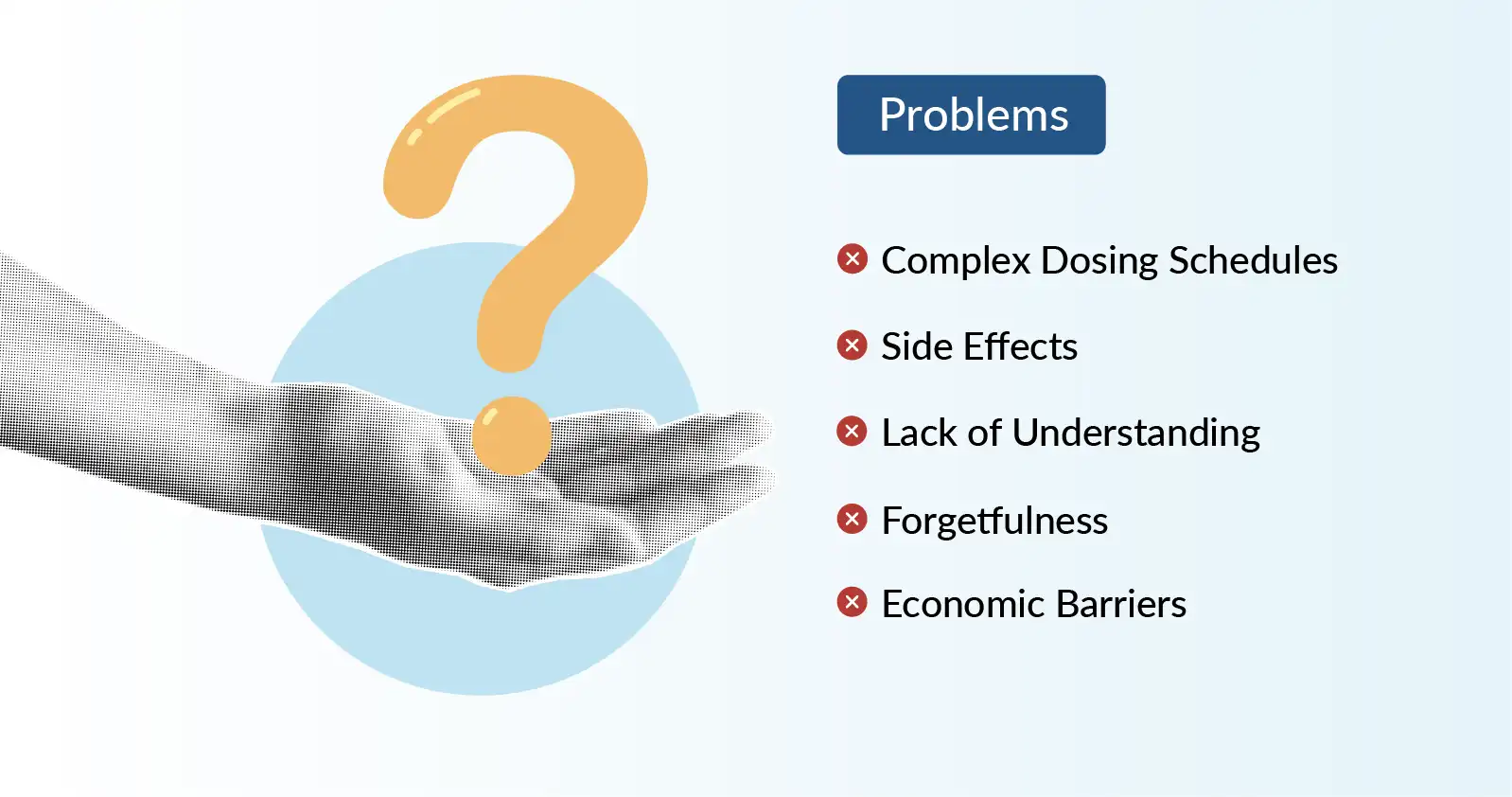 Problems

Complex Dosing Schedules

Side Effects

Lack of Understanding

Forgetfulness

Economic Barriers